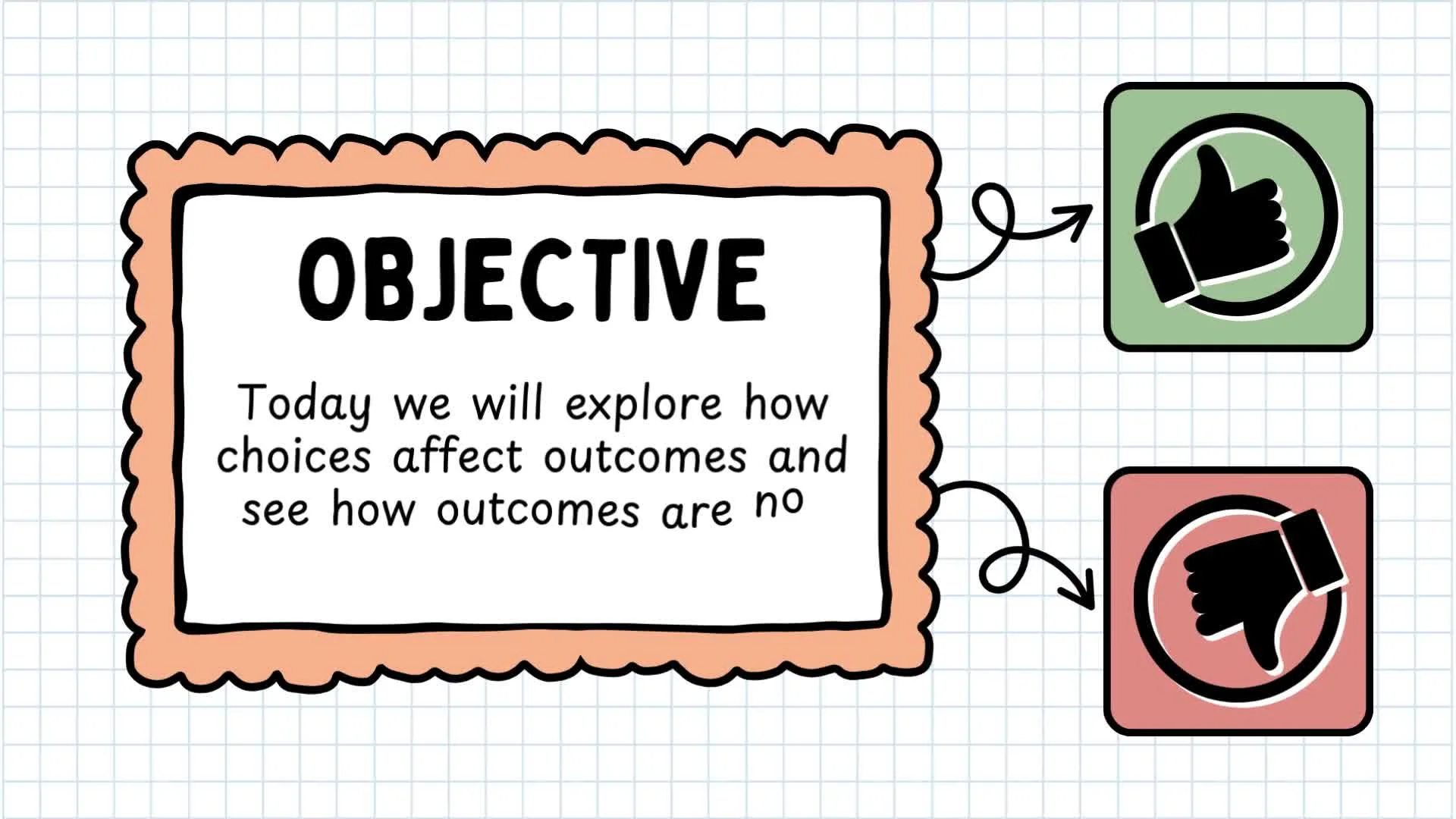 OBJECTIVE

Today we will explore how choices affect outcomes and see how outcomes are no